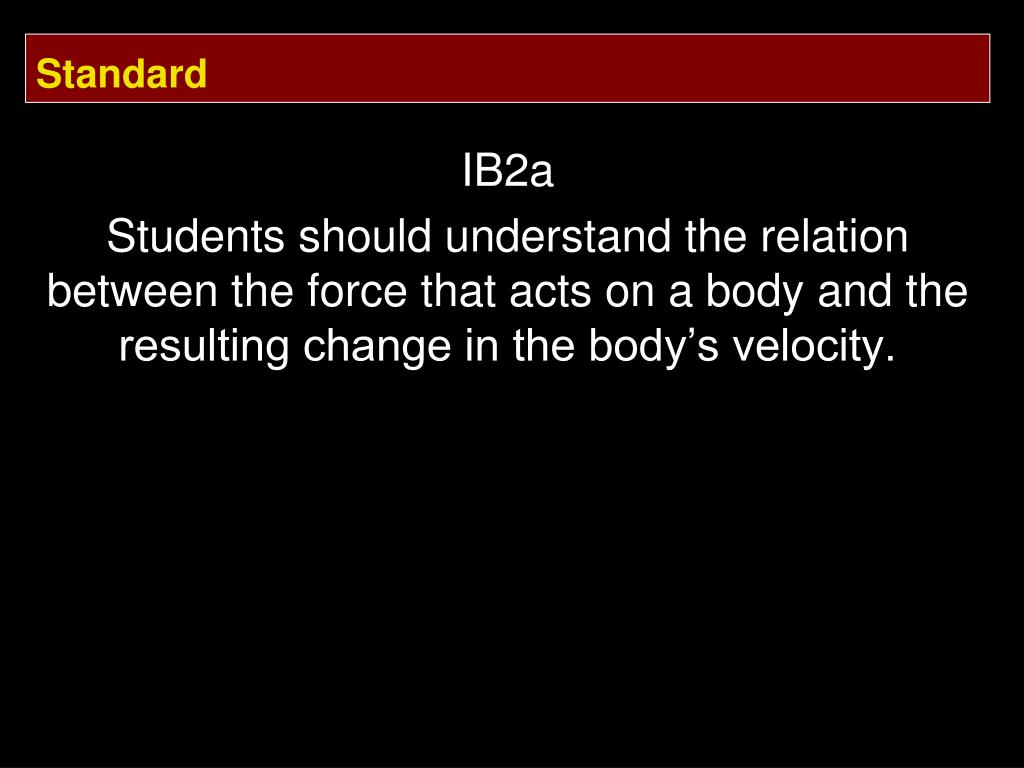 Standard

IB2a

Students should understand the relation between the force that acts on a body and the resulting change in the body’s velocity.